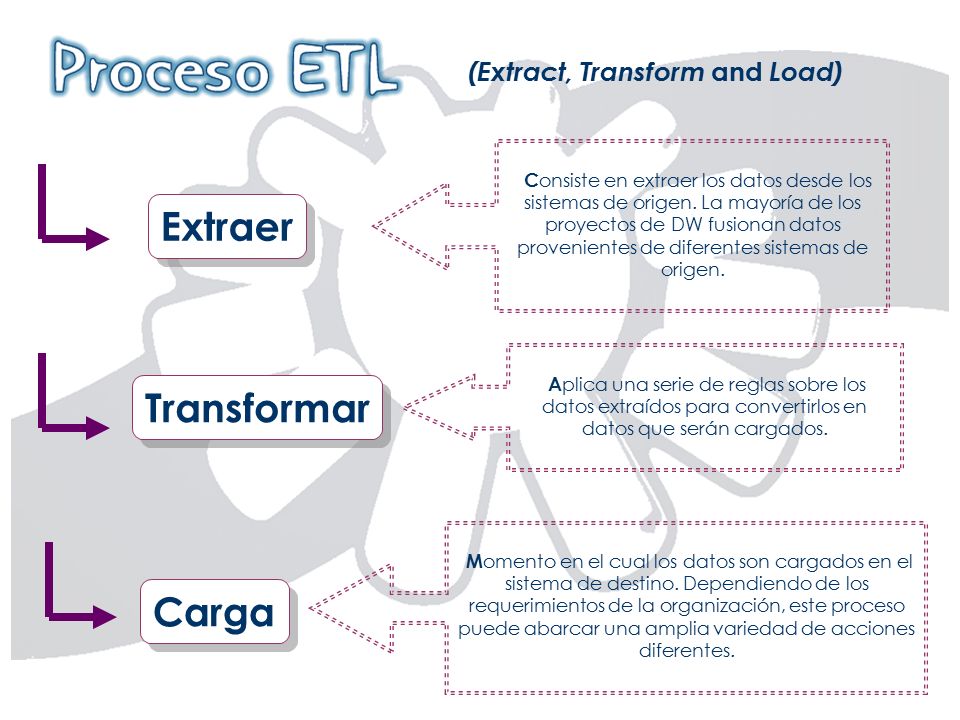 Proceso ETL

(Extract, Transform and Load)

Extraer

Consiste en extraer los datos desde los sistemas de origen. La mayoría de los proyectos de DW fusionan datos provenientes de diferentes sistemas de origen.

Transformar

Aplica una serie de reglas sobre los datos extraídos para convertirlos en datos que serán cargados.

Carga

Momento en el cual los datos son cargados en el sistema de destino. Dependiendo de los requerimientos de la organización, este proceso puede abarcar una amplia variedad de acciones diferentes.